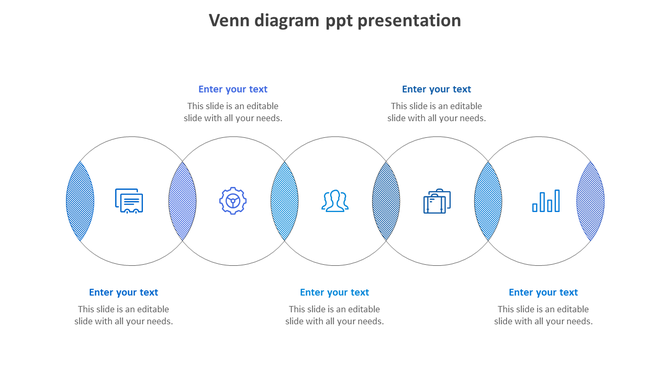 Venn diagram ppt presentation

Enter your text
This slide is an editable slide with all your needs.

Enter your text
This slide is an editable slide with all your needs.

Enter your text
This slide is an editable slide with all your needs.

Enter your text
This slide is an editable slide with all your needs.

Enter your text
This slide is an editable slide with all your needs.